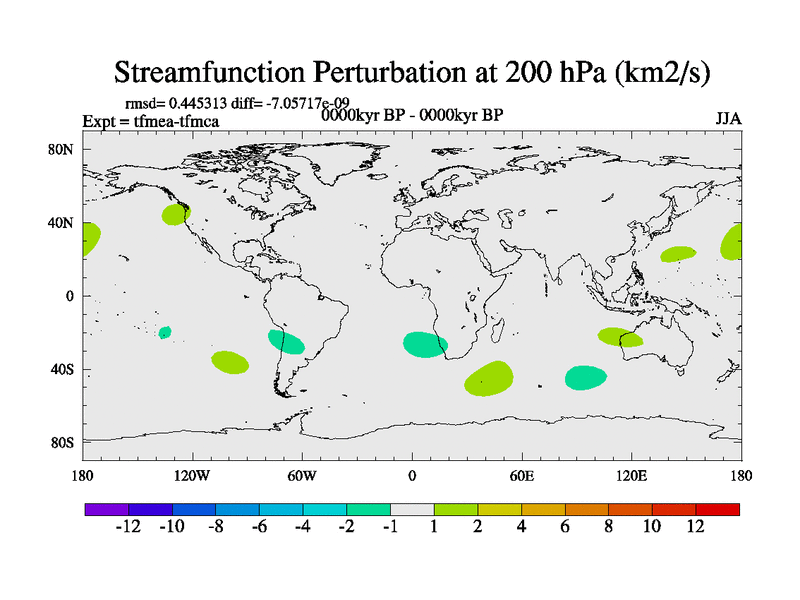 Streamfunction Perturbation at 200 hPa (km2/s)

rmsd= 0.445313 diff= -7.05717e-09
Expt = tfmea-tfmca
0000kyr BP - 0000kyr BP
JJA

80N
40N
0
40S
80S

180
120W
60W
0
60E
120E
180

-12 -10 -8 -6 -4 -2 -1 1 2 4 6 8 10 12